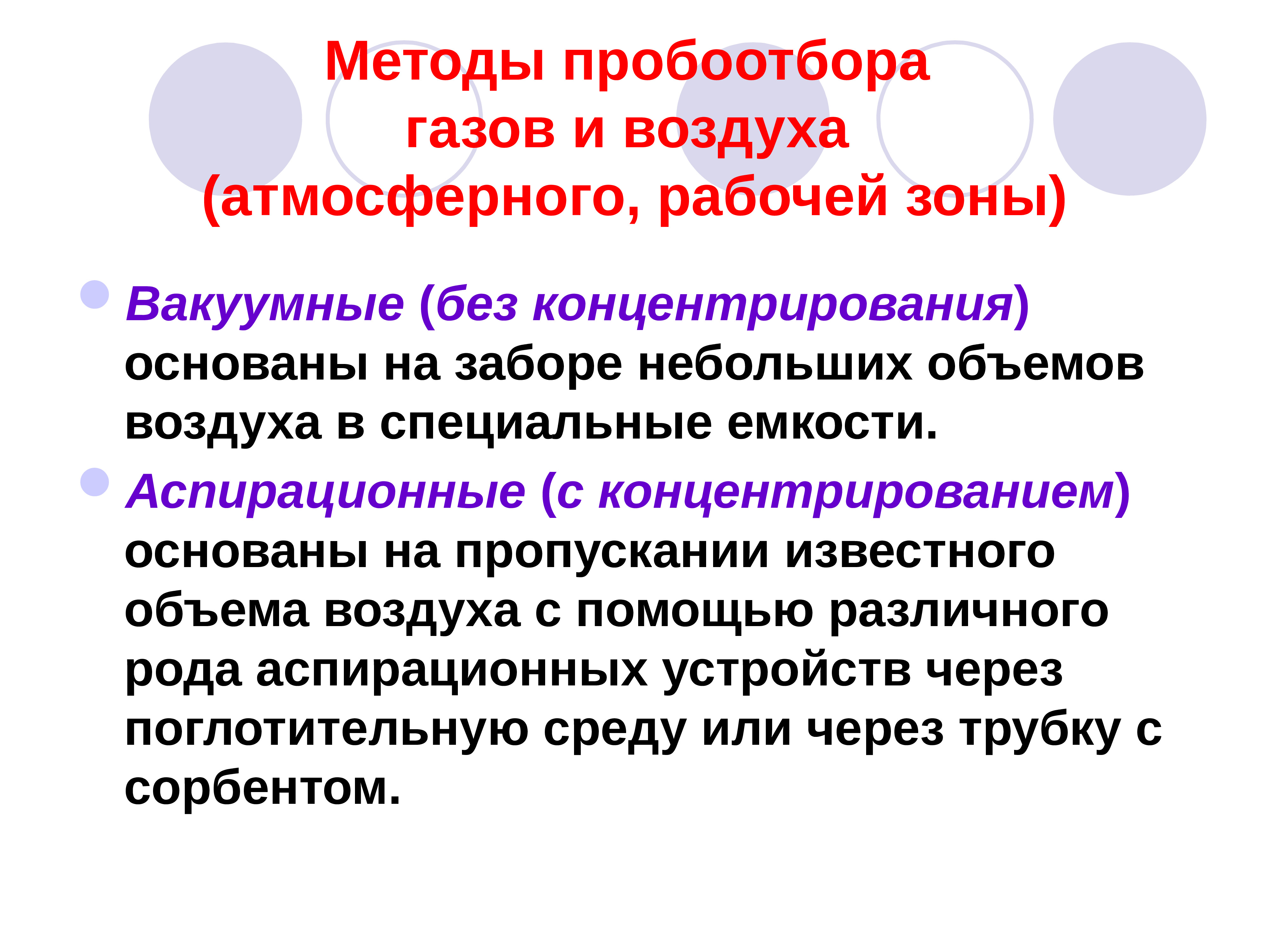 Методы пробоотбора газов и воздуха (атмосферного, рабочей зоны)

Вакуумные (без концентрирования) основаны на заборе небольших объемов воздуха в специальные емкости.

Аспирационные (с концентрированием) основаны на пропускании известного объема воздуха с помощью различного рода аспирационных устройств через поглотительную среду или через трубку с сорбентом.